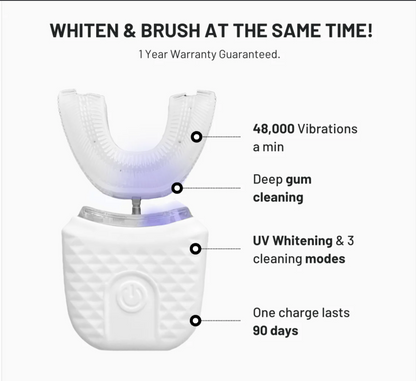 WHITEN & BRUSH AT THE SAME TIME!

1 Year Warranty Guaranteed.

48,000 Vibrations a min

Deep gum cleaning

UV Whitening & 3 cleaning modes

One charge lasts 90 days